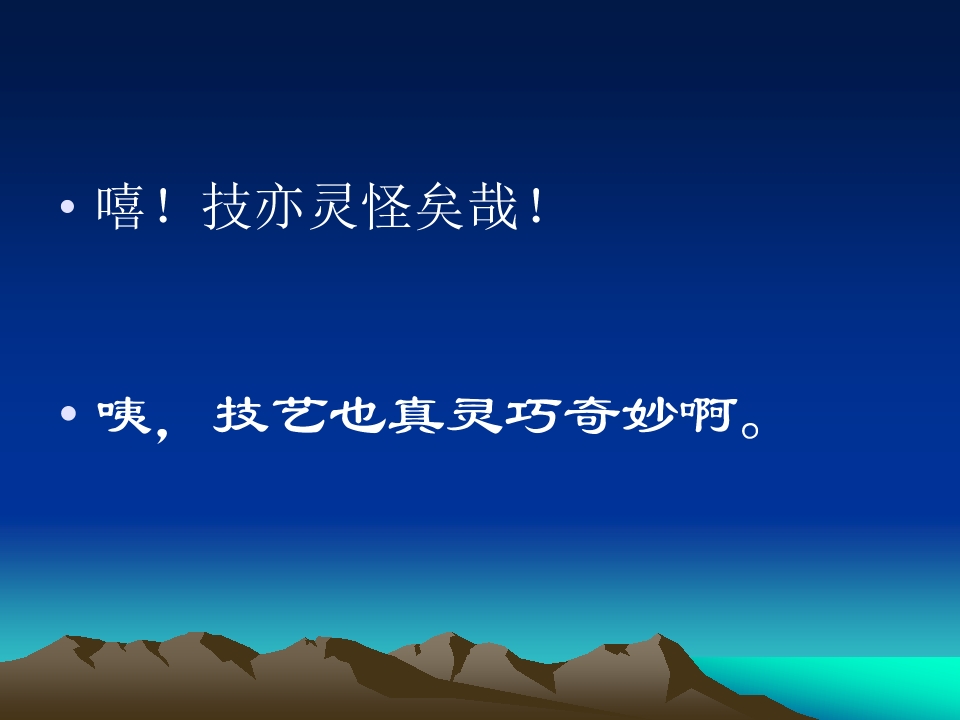 • 嘻！技亦灵怪矣哉！

• 咦，技艺也真灵巧奇妙啊。